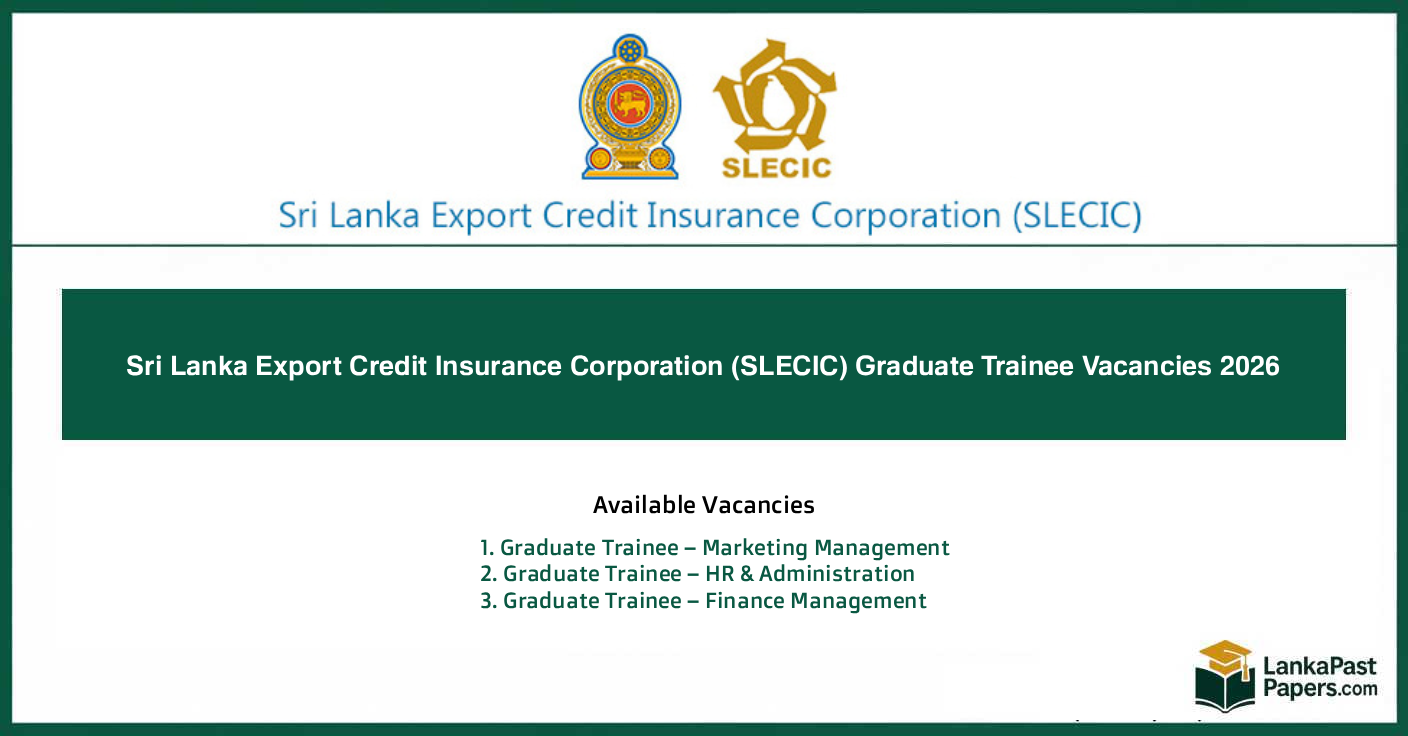 SLECIC

Sri Lanka Export Credit Insurance Corporation (SLECIC)

Sri Lanka Export Credit Insurance Corporation (SLECIC) Graduate Trainee Vacancies 2026

Available Vacancies

1. Graduate Trainee – Marketing Management
2. Graduate Trainee – HR & Administration
3. Graduate Trainee – Finance Management

LankaPast Papers.com